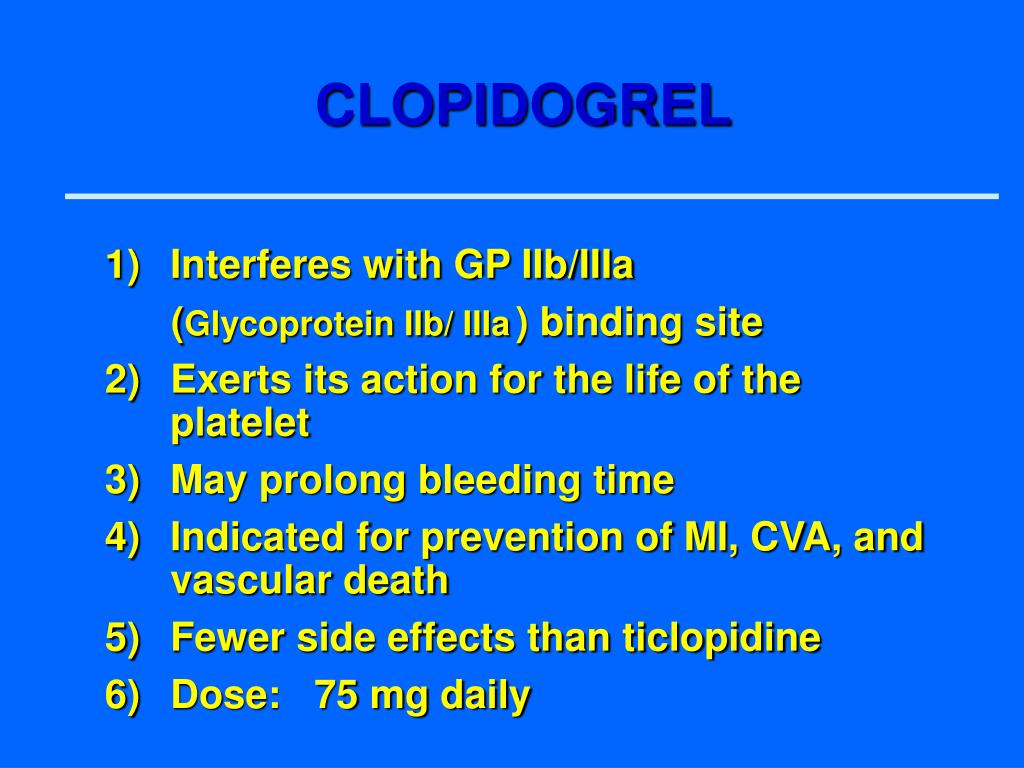 CLOPIDOGREL

1) Interferes with GP IIb/IIIa (Glycoprotein IIb/ IIIa) binding site
2) Exerts its action for the life of the platelet
3) May prolong bleeding time
4) Indicated for prevention of MI, CVA, and vascular death
5) Fewer side effects than ticlopidine
6) Dose: 75 mg daily